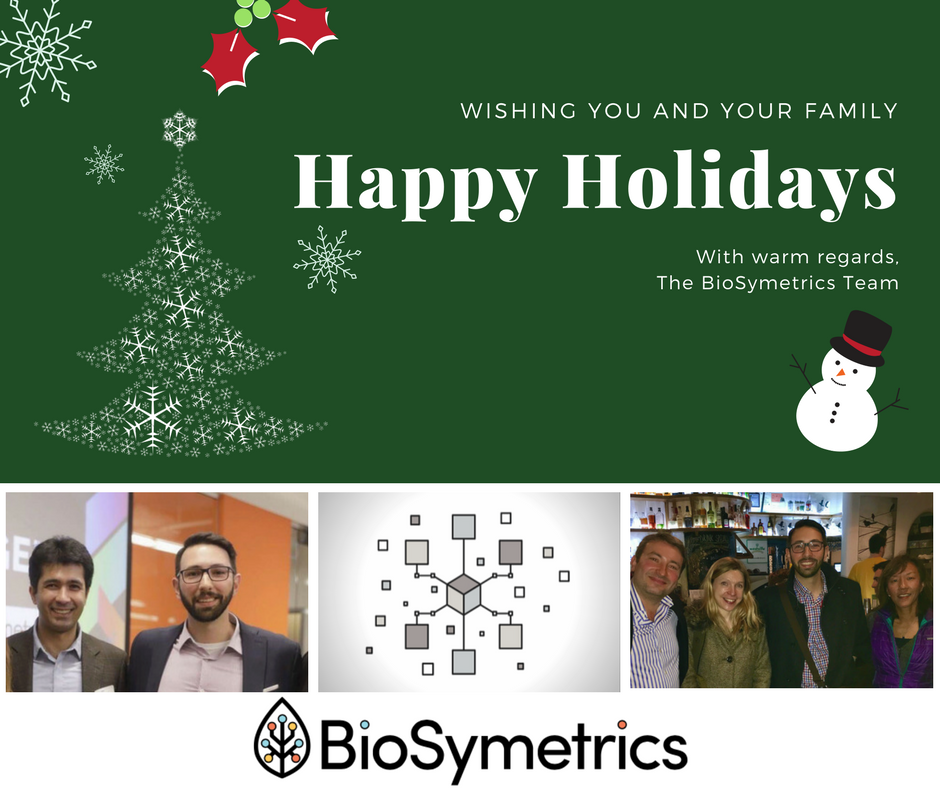 WISHING YOU AND YOUR FAMILY

Happy Holidays

With warm regards,
The BioSymetrics Team

BioSymetrics